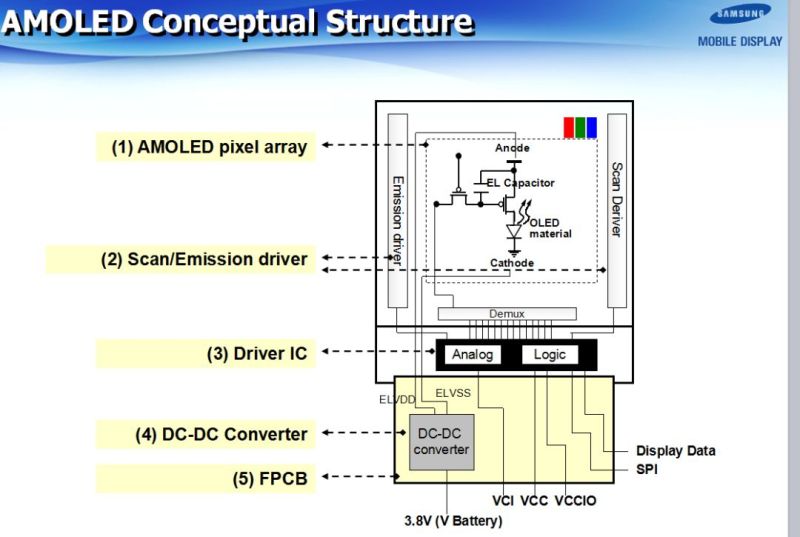 AMOLED Conceptual Structure

SAMSUNG
MOBILE DISPLAY

(1) AMOLED pixel array

(2) Scan/Emission driver

(3) Driver IC

(4) DC-DC Converter

(5) FPCB

Emission driver

Scan Deriver

Anode

EL Capacitor

OLED material

Cathode

Demux

Analog

Logic

ELVDD

ELVSS

DC-DC converter

Display Data

SPI

VCI VCC VCCIO

3.8V (V Battery)